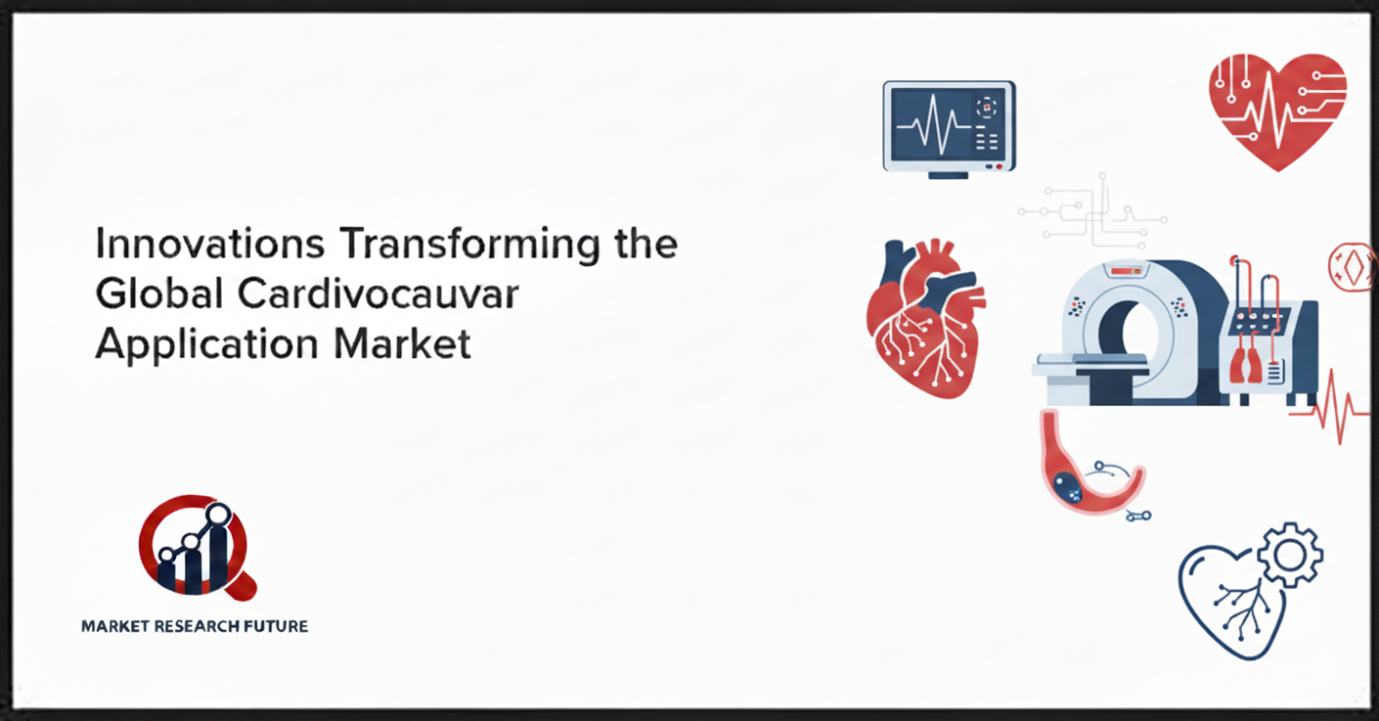 Innovations Transforming the Global Cardivocauvar Application Market

MARKET RESEARCH FUTURE